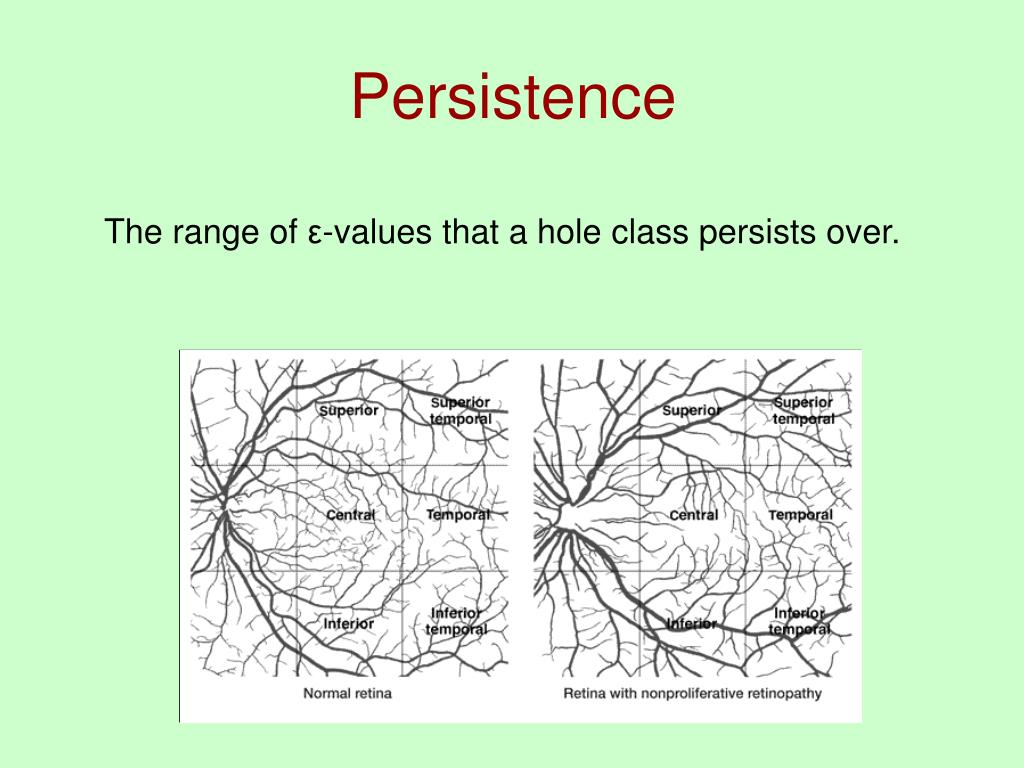 Persistence

The range of ε-values that a hole class persists over.

Superior
Superior temporal
Central
Temporal
Inferior
Inferior temporal
Normal retina

Superior
Superior temporal
Central
Temporal
Inferior
Inferior temporal
Retina with nonproliferative retinopathy